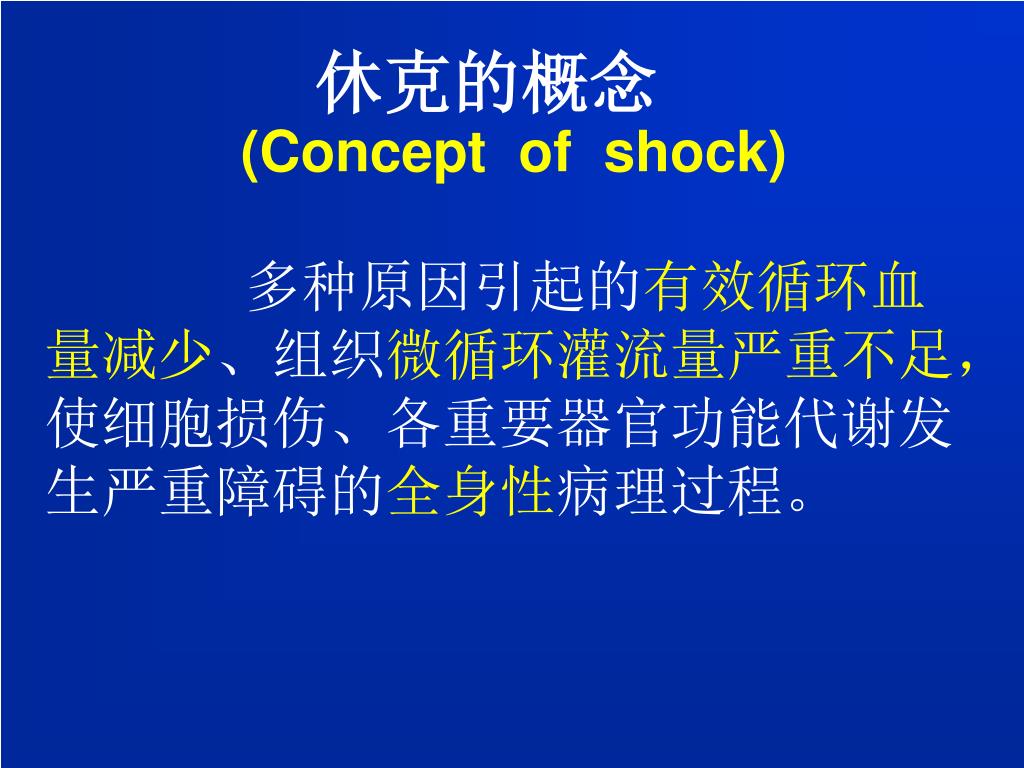 休克的概念
(Concept of shock)

多种原因引起的有效循环血量减少、组织微循环灌流量严重不足，使细胞损伤、各重要器官功能代谢发生严重障碍的全身性病理过程。